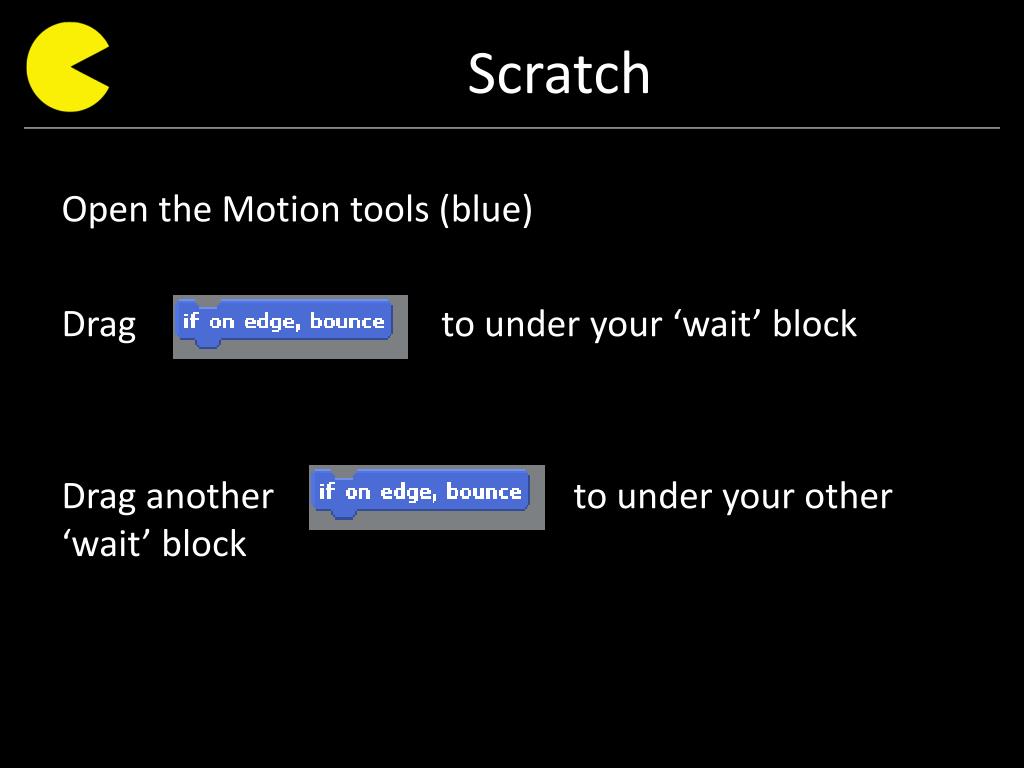 Scratch

Open the Motion tools (blue)

Drag if on edge, bounce to under your ‘wait’ block

Drag another if on edge, bounce to under your other ‘wait’ block